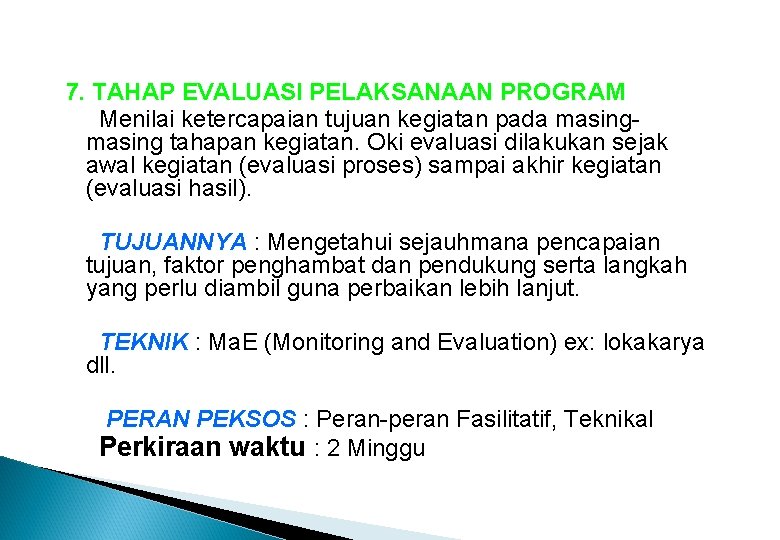 7. TAHAP EVALUASI PELAKSANAAN PROGRAM

Menilai ketercapaian tujuan kegiatan pada masing-masing tahapan kegiatan. Oki evaluasi dilakukan sejak awal kegiatan (evaluasi proses) sampai akhir kegiatan (evaluasi hasil).

TUJUANNYA : Mengetahui sejauhmana pencapaian tujuan, faktor penghambat dan pendukung serta langkah yang perlu diambil guna perbaikan lebih lanjut.

TEKNIK : MaE (Monitoring and Evaluation) ex: lokakarya dll.

PERAN PEKSOS : Peran-peran Fasilitatif, Teknikal
Perkiraan waktu : 2 Minggu